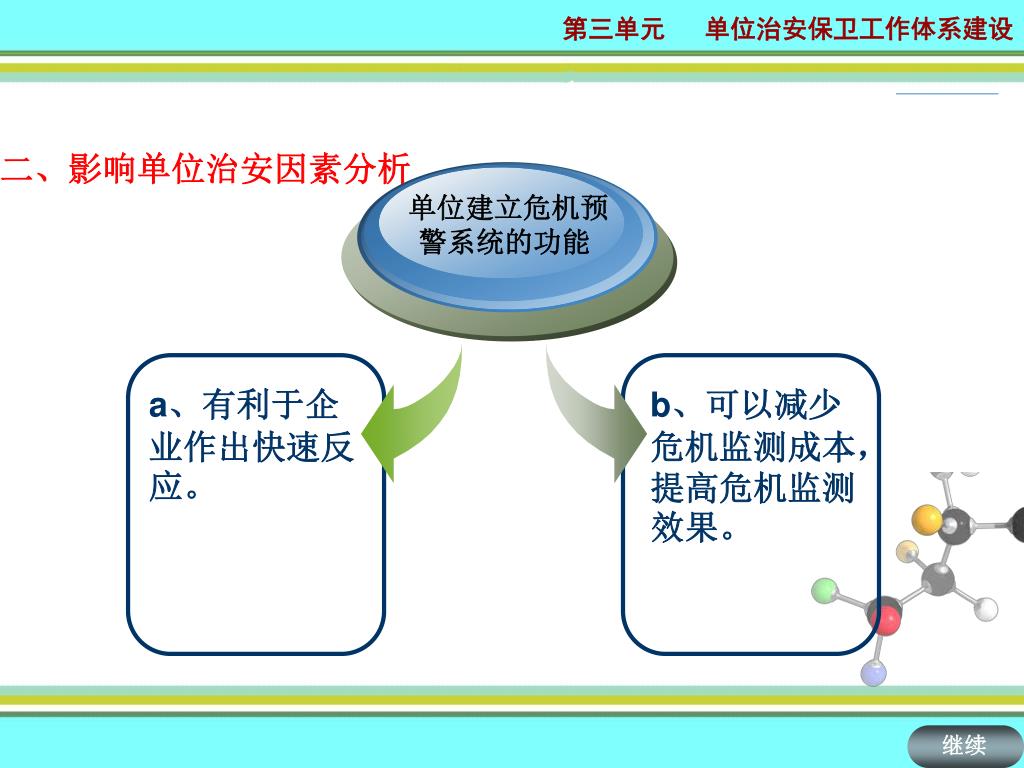 第三单元　单位治安保卫工作体系建设

二、影响单位治安因素分析

单位建立危机预警系统的功能

a、有利于企业作出快速反应。

b、可以减少危机监测成本，提高危机监测效果。

继续